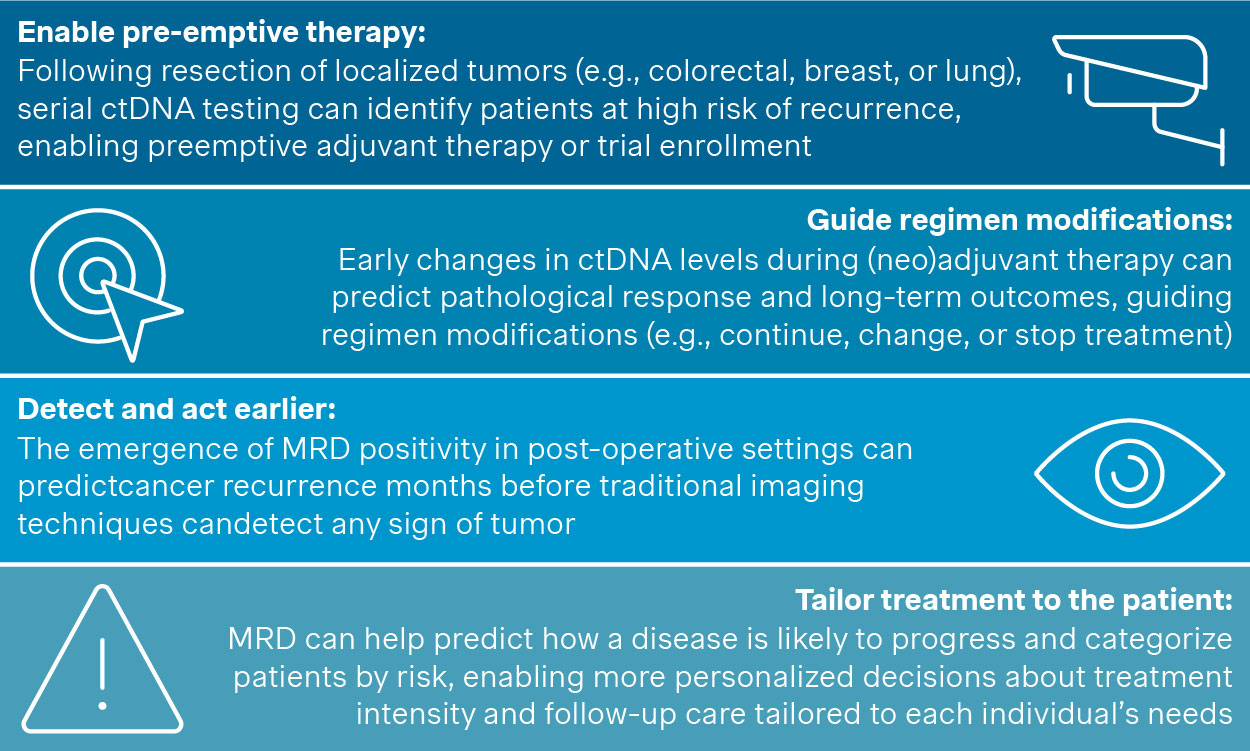 **Enable pre-emptive therapy:**
Following resection of localized tumors (e.g., colorectal, breast, or lung), serial ctDNA testing can identify patients at high risk of recurrence, enabling preemptive adjuvant therapy or trial enrollment

**Guide regimen modifications:**
Early changes in ctDNA levels during (neo)adjuvant therapy can predict pathological response and long-term outcomes, guiding regimen modifications (e.g., continue, change, or stop treatment)

**Detect and act earlier:**
The emergence of MRD positivity in post-operative settings can predictcancer recurrence months before traditional imaging techniques candetect any sign of tumor

**Tailor treatment to the patient:**
MRD can help predict how a disease is likely to progress and categorize patients by risk, enabling more personalized decisions about treatment intensity and follow-up care tailored to each individual's needs